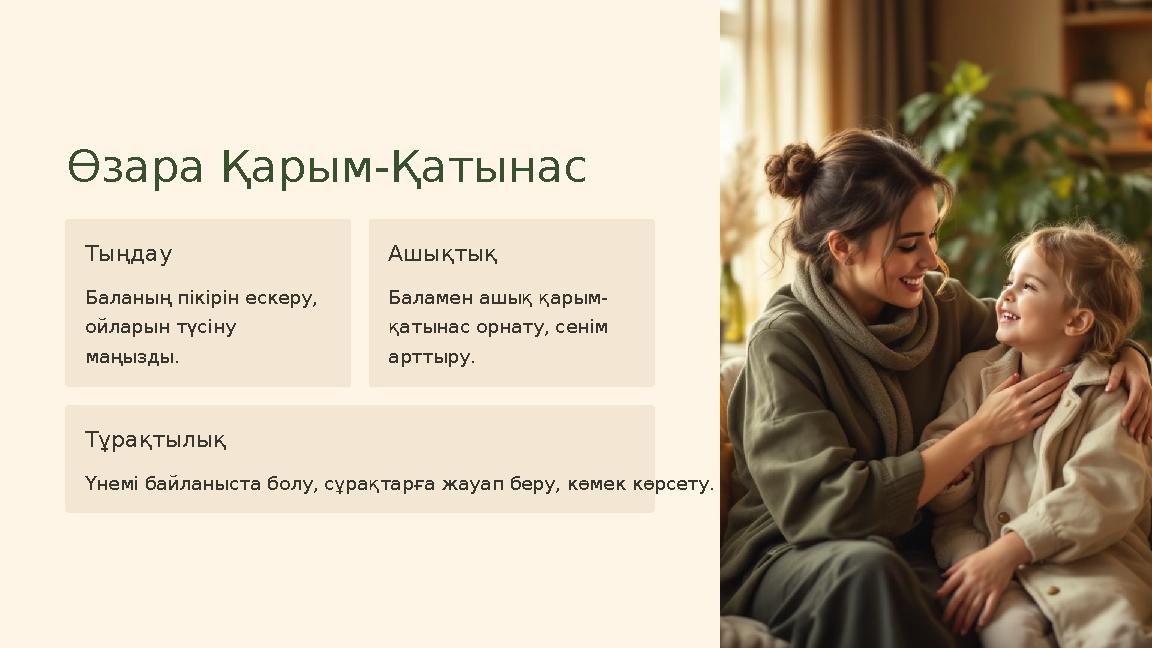 Өзара Қарым-Қатынас

Тыңдау

Баланың пікірін ескеру, ойларын түсіну маңызды.

Ашықтық

Баламен ашық қарым-қатынас орнату, сенім арттыру.

Тұрақтылық

Үнемі байланыста болу, сұрақтарға жауап беру, көмек көрсету.